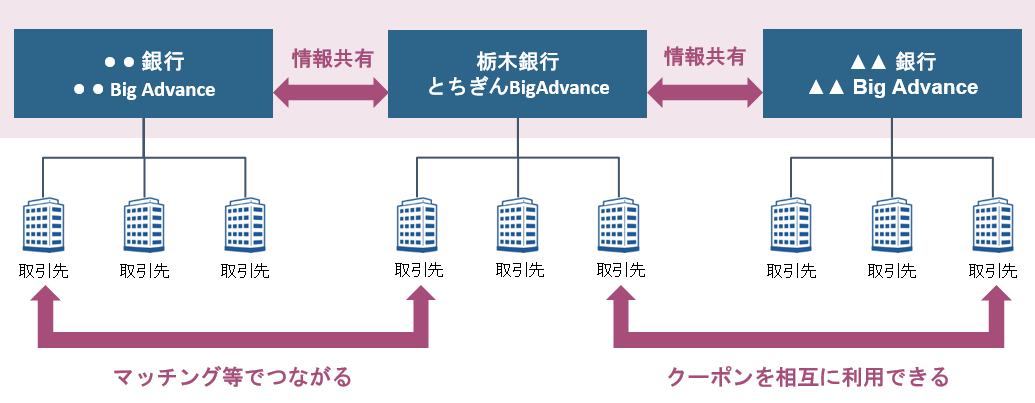 ● ● 銀行
● ● Big Advance

情報共有

栃木銀行
とちぎんBigAdvance

情報共有

▲▲ 銀行
▲▲ Big Advance

取引先 取引先 取引先

取引先 取引先 取引先

取引先 取引先 取引先

マッチング等でつながる

クーポンを相互に利用できる